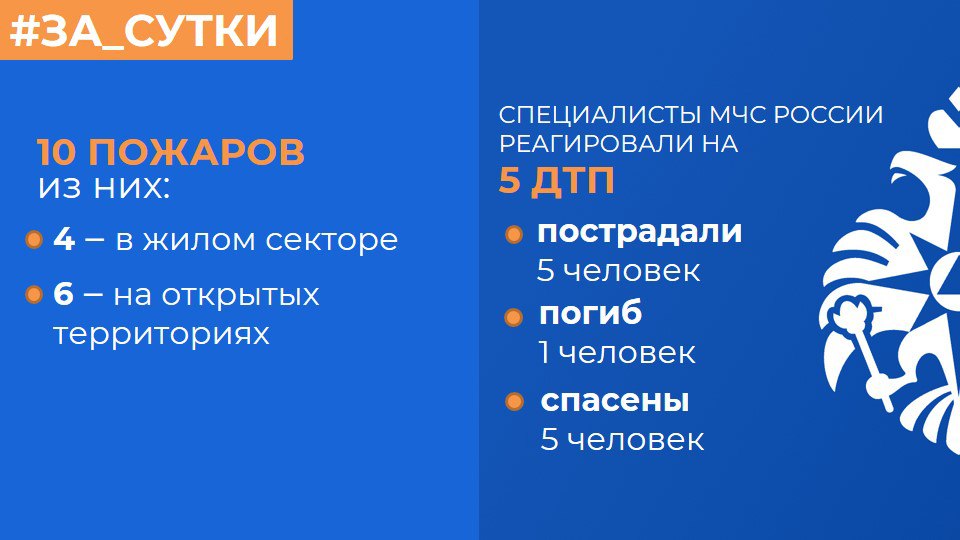 #ЗА_СУТКИ

10 ПОЖАРОВ
из них:

4 – в жилом секторе

6 – на открытых территориях

СПЕЦИАЛИСТЫ МЧС РОССИИ РЕАГИРОВАЛИ НА
5 ДТП

пострадали
5 человек

погиб
1 человек

спасены
5 человек